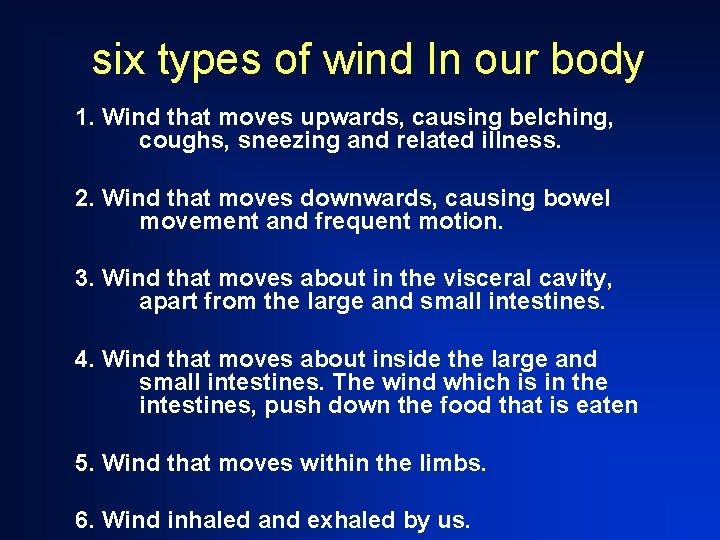 six types of wind In our body

1. Wind that moves upwards, causing belching, coughs, sneezing and related illness.

2. Wind that moves downwards, causing bowel movement and frequent motion.

3. Wind that moves about in the visceral cavity, apart from the large and small intestines.

4. Wind that moves about inside the large and small intestines. The wind which is in the intestines, push down the food that is eaten

5. Wind that moves within the limbs.

6. Wind inhaled and exhaled by us.